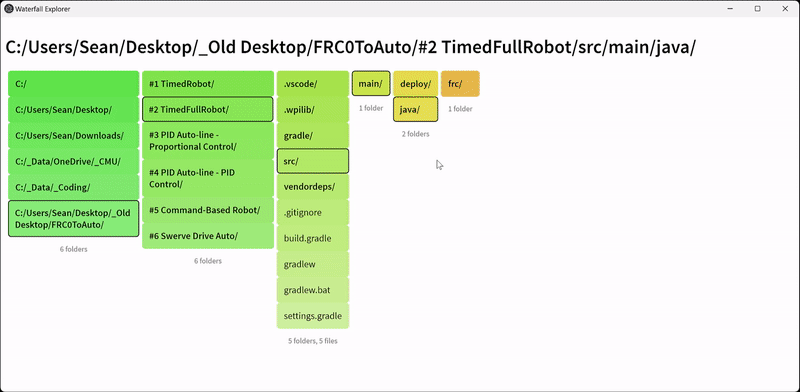 Waterfall Explorer

C:/Users/Sean/Desktop/_Old Desktop/FRC0ToAuto/#2 TimedFullRobot/src/main/java/

C:/
C:/Users/Sean/Desktop/
C:/Users/Sean/Downloads/
C:/_Data/OneDrive/_CMU/
C:/_Data/_Coding/
C:/Users/Sean/Desktop/_Old Desktop/FRC0ToAuto/
6 folders

#1 TimedRobot/
#2 TimedFullRobot/
#3 PID Auto-line - Proportional Control/
#4 PID Auto-line - PID Control/
#5 Command-Based Robot/
#6 Swerve Drive Auto/
6 folders

.vscode/
.wpilib/
gradle/
src/
vendordeps/
.gitignore
build.gradle
gradlew
gradlew.bat
settings.gradle
5 folders, 5 files

main/
1 folder

deploy/
java/
2 folders

frc/
1 folder